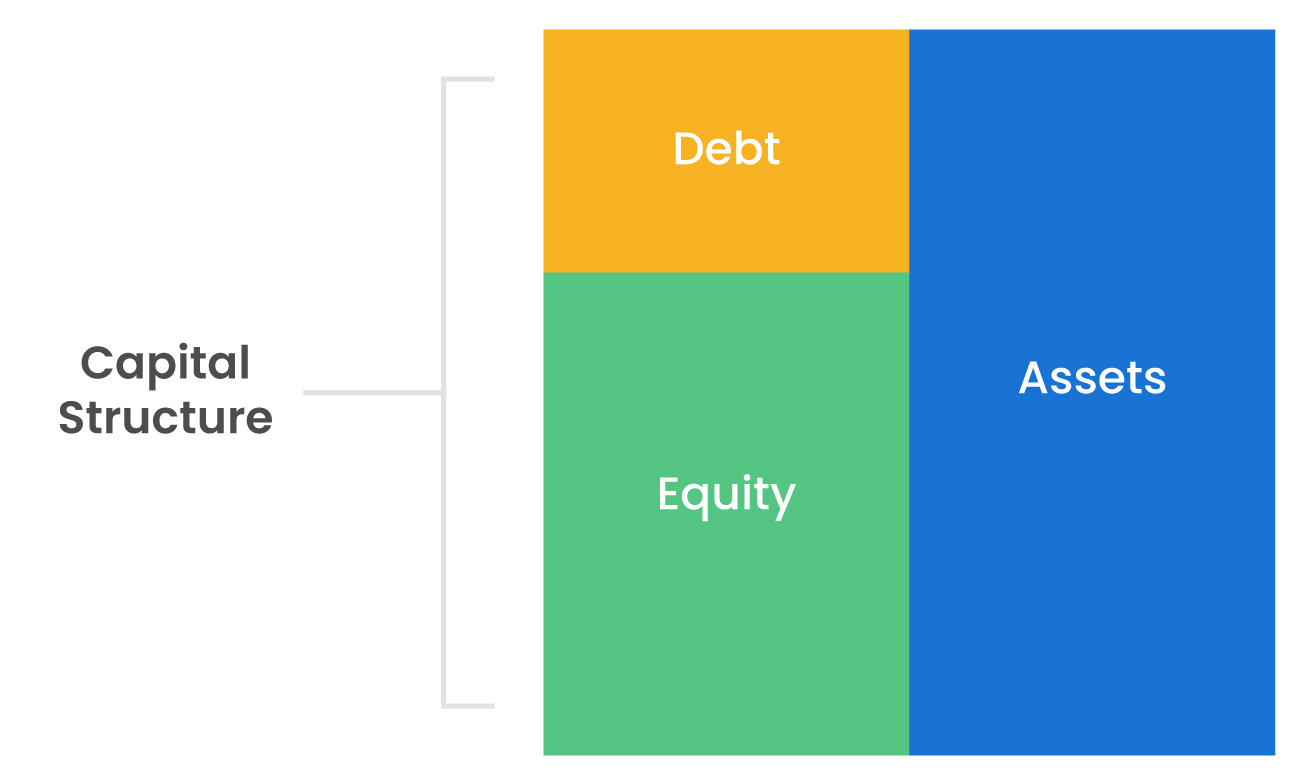 Capital Structure

Debt

Equity

Assets